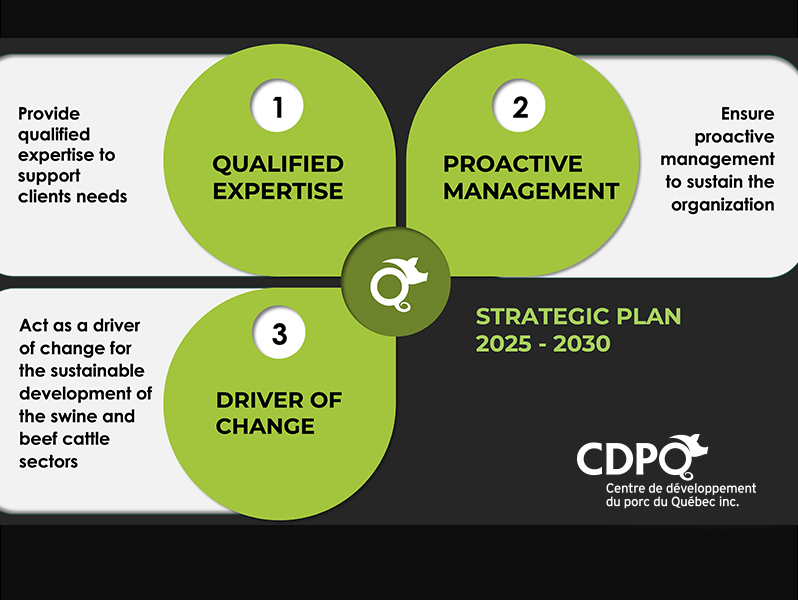 Provide qualified expertise to support clients needs

1

QUALIFIED EXPERTISE

2

PROACTIVE MANAGEMENT

Ensure proactive management to sustain the organization

Act as a driver of change for the sustainable development of the swine and beef cattle sectors

3

DRIVER OF CHANGE

STRATEGIC PLAN 2025 - 2030

CDPQ
Centre de développement du porc du Québec inc.